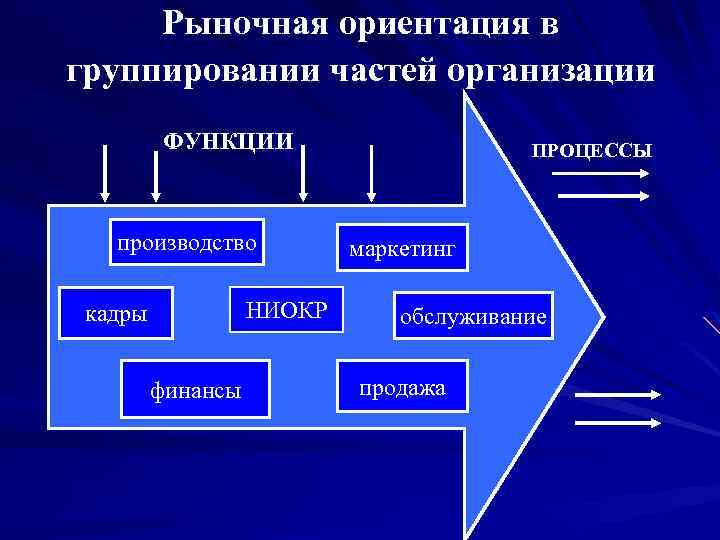 Рыночная ориентация в группировании частей организации

ФУНКЦИИ

ПРОЦЕССЫ

производство

маркетинг

кадры

НИОКР

обслуживание

финансы

продажа